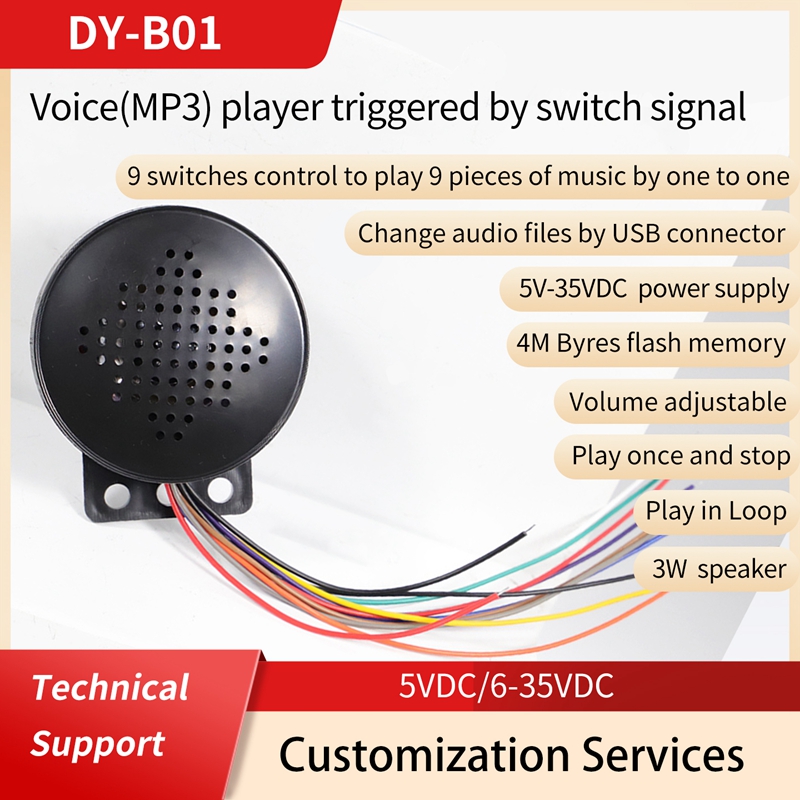 DY-B01

Voice(MP3) player triggered by switch signal

9 switches control to play 9 pieces of music by one to one

Change audio files by USB connector

5V-35VDC power supply

4M Byres flash memory

Volume adjustable

Play once and stop

Play in Loop

3W speaker

Technical Support

5VDC/6-35VDC

Customization Services